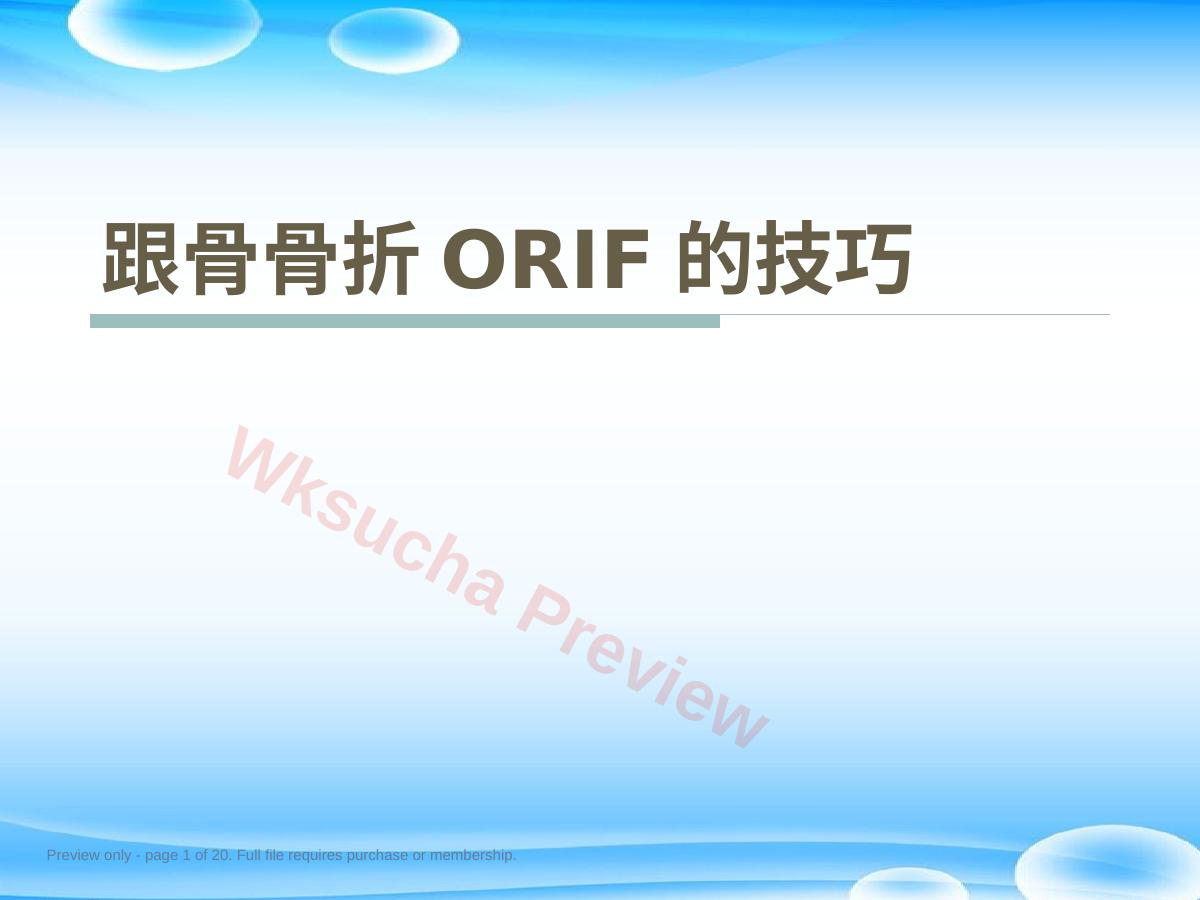 跟骨骨折 ORIF 的技巧

Wksucha Preview

Preview only - page 1 of 20. Full file requires purchase or membership.